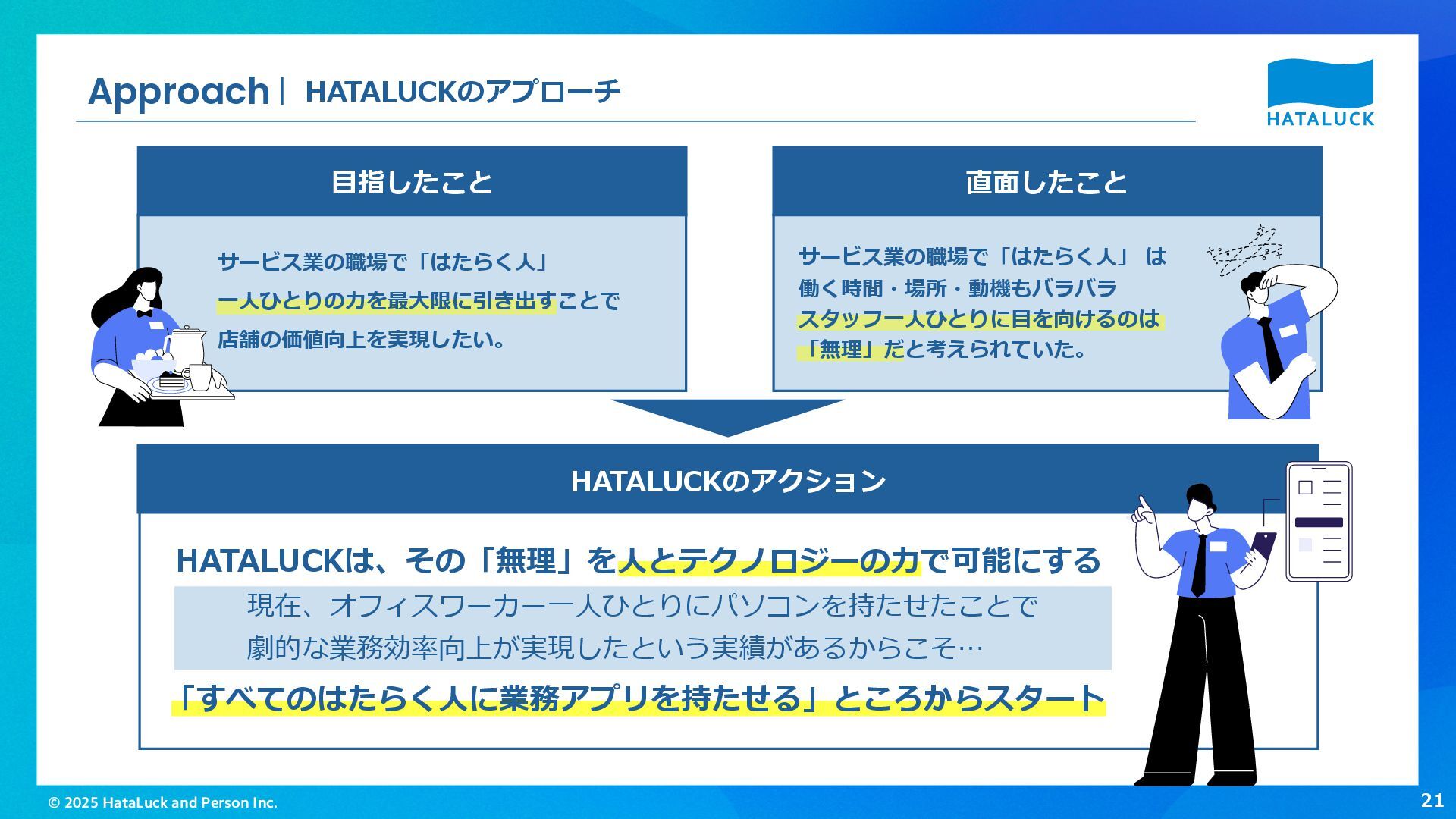 Approach | HATALUCKのアプローチ

HATALUCK

目指したこと

サービス業の職場で「はたらく人」
一人ひとりの力を最大限に引き出すことで
店舗の価値向上を実現したい。

直面したこと

サービス業の職場で「はたらく人」は
働く時間・場所・動機もバラバラ
スタッフ一人ひとりに目を向けるのは
「無理」だと考えられていた。

HATALUCKのアクション

HATALUCKは、その「無理」を人とテクノロジーの力で可能にする

現在、オフィスワーカー一人ひとりにパソコンを持たせたことで
劇的な業務効率向上が実現したという実績があるからこそ…

「すべてのはたらく人に業務アプリを持たせる」ところからスタート

© 2025 HataLuck and Person Inc.

21